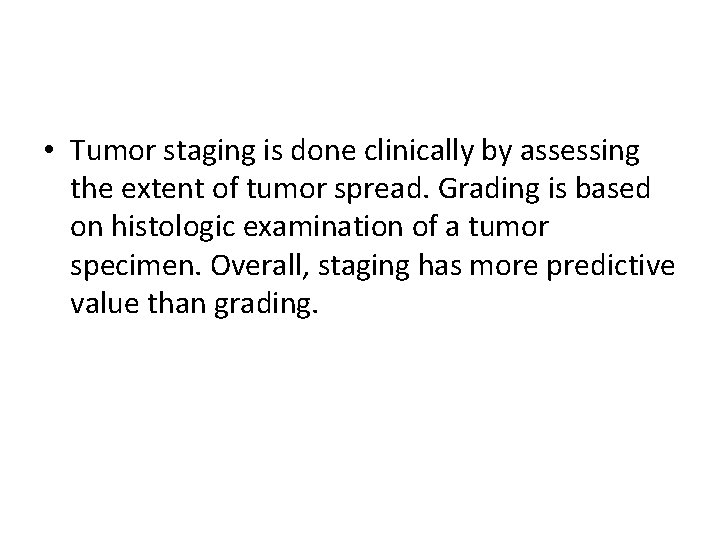 • Tumor staging is done clinically by assessing the extent of tumor spread. Grading is based on histologic examination of a tumor specimen. Overall, staging has more predictive value than grading.